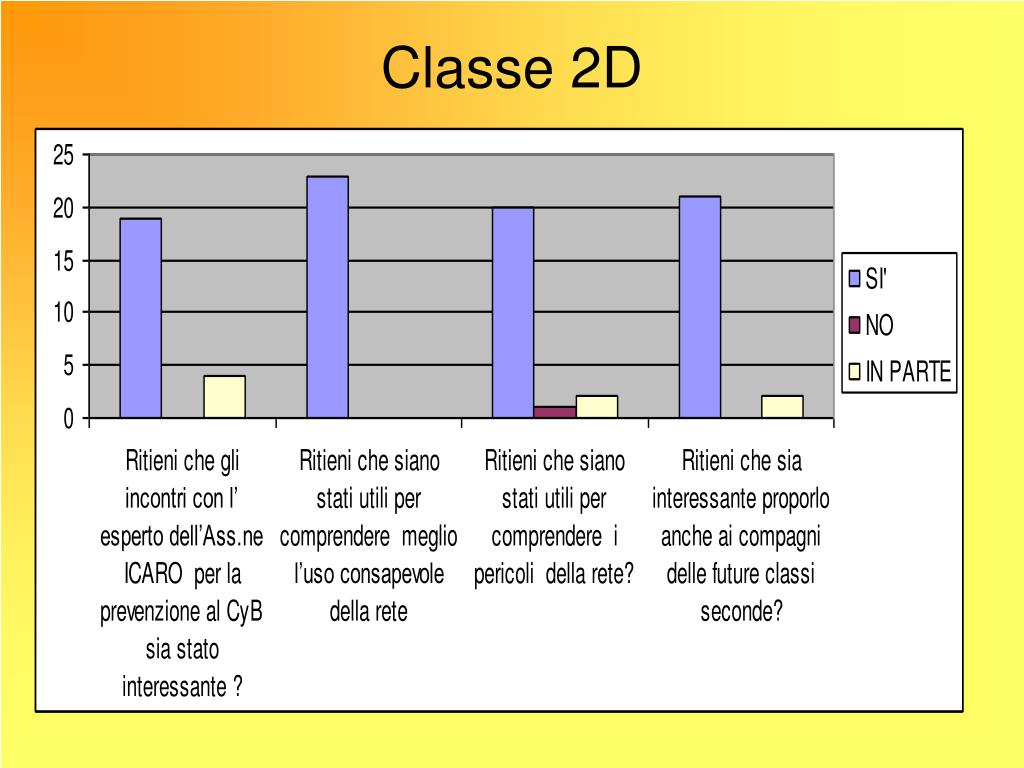 Classe 2D

25
20
15
10
5
0

SI'
NO
IN PARTE

Ritieni che gli incontri con l' esperto dell'Ass.ne ICARO per la prevenzione al CyB sia stato interessante ?

Ritieni che siano stati utili per comprendere meglio l'uso consapevole della rete

Ritieni che siano stati utili per comprendere i pericoli della rete?

Ritieni che sia interessante proporlo anche ai compagni delle future classi seconde?